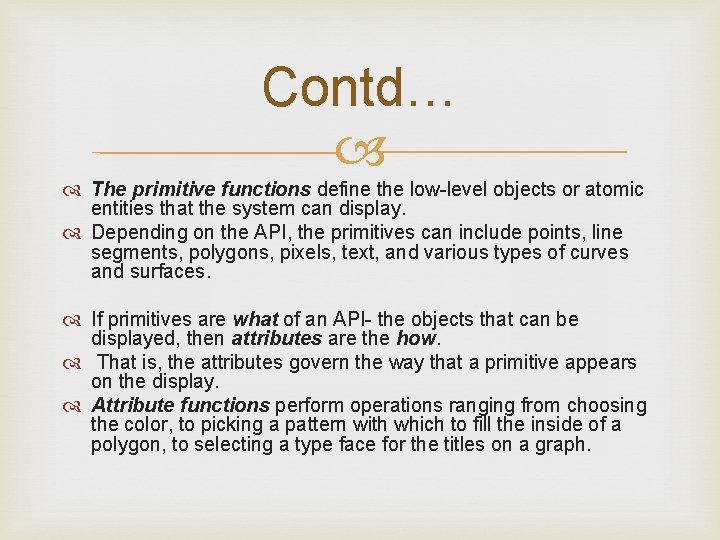 Contd…

The primitive functions define the low-level objects or atomic entities that the system can display.

Depending on the API, the primitives can include points, line segments, polygons, pixels, text, and various types of curves and surfaces.

If primitives are what of an API- the objects that can be displayed, then attributes are the how.

That is, the attributes govern the way that a primitive appears on the display.

Attribute functions perform operations ranging from choosing the color, to picking a pattern with which to fill the inside of a polygon, to selecting a type face for the titles on a graph.